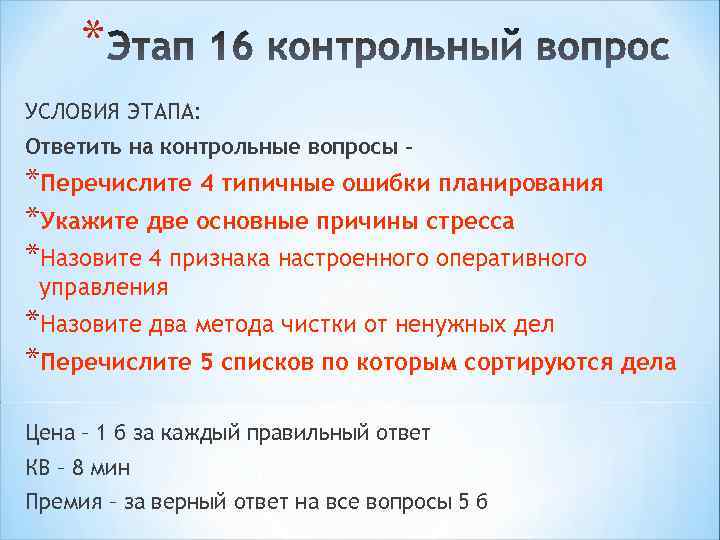 *Этап 16 контрольный вопрос

УСЛОВИЯ ЭТАПА:

Ответить на контрольные вопросы –

*Перечислите 4 типичные ошибки планирования

*Укажите две основные причины стресса

*Назовите 4 признака настроенного оперативного управления

*Назовите два метода чистки от ненужных дел

*Перечислите 5 списков по которым сортируются дела

Цена – 1 б за каждый правильный ответ

КВ – 8 мин

Премия – за верный ответ на все вопросы 5 б